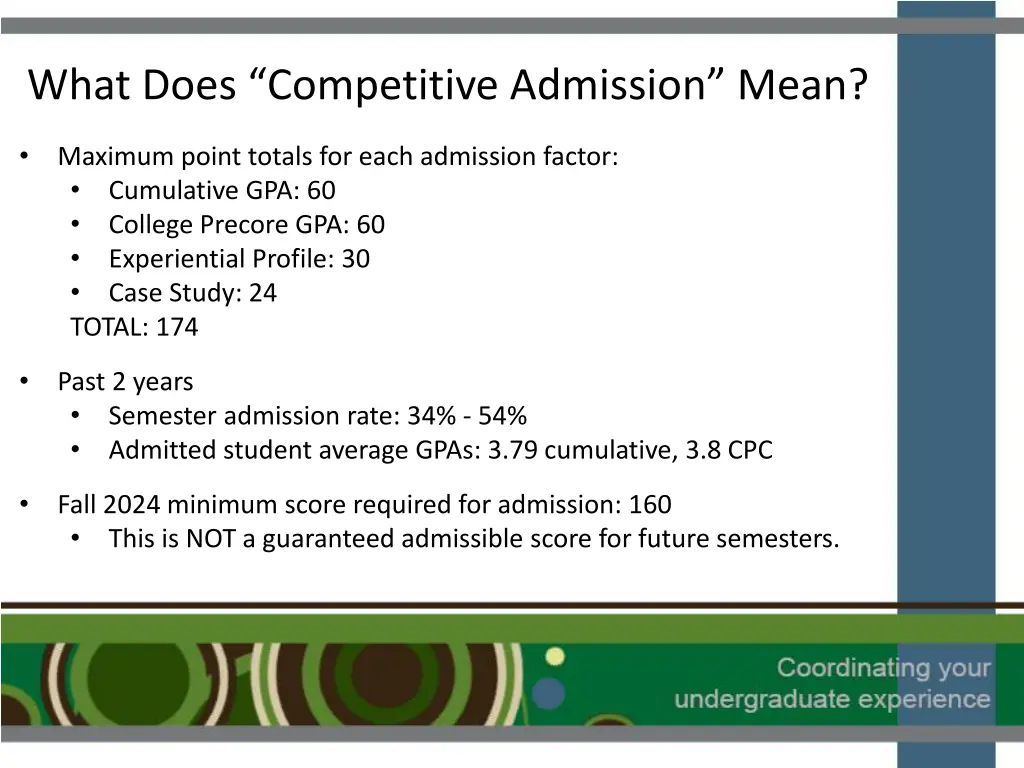 What Does “Competitive Admission” Mean?

• Maximum point totals for each admission factor:
  • Cumulative GPA: 60
  • College Precore GPA: 60
  • Experiential Profile: 30
  • Case Study: 24
  TOTAL: 174

• Past 2 years
  • Semester admission rate: 34% - 54%
  • Admitted student average GPAs: 3.79 cumulative, 3.8 CPC

• Fall 2024 minimum score required for admission: 160
  • This is NOT a guaranteed admissible score for future semesters.

Coordinating your undergraduate experience